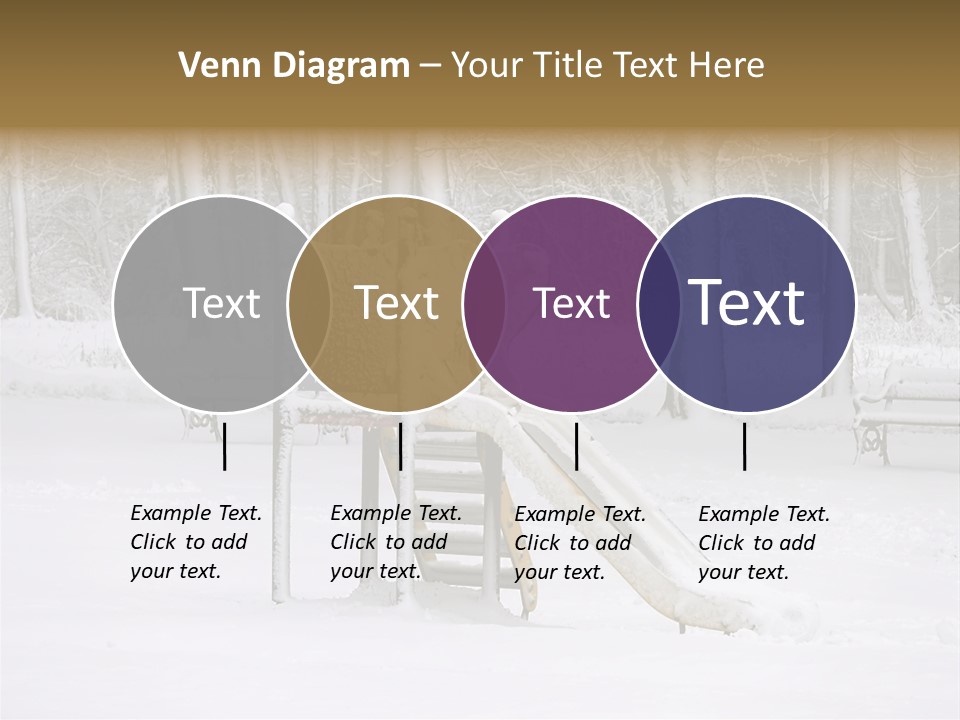 Venn Diagram – Your Title Text Here

Text

Text

Text

Text

Example Text. Click to add your text.

Example Text. Click to add your text.

Example Text. Click to add your text.

Example Text. Click to add your text.